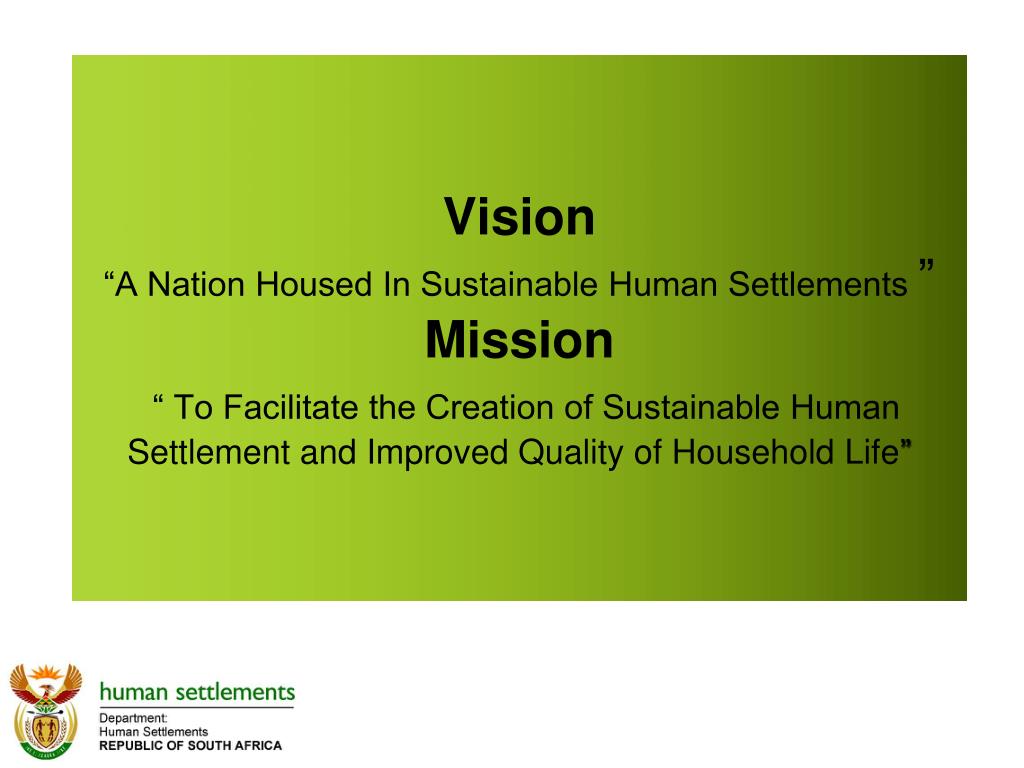 Vision
“A Nation Housed In Sustainable Human Settlements ”
Mission
“ To Facilitate the Creation of Sustainable Human Settlement and Improved Quality of Household Life”

human settlements
Department:
Human Settlements
REPUBLIC OF SOUTH AFRICA